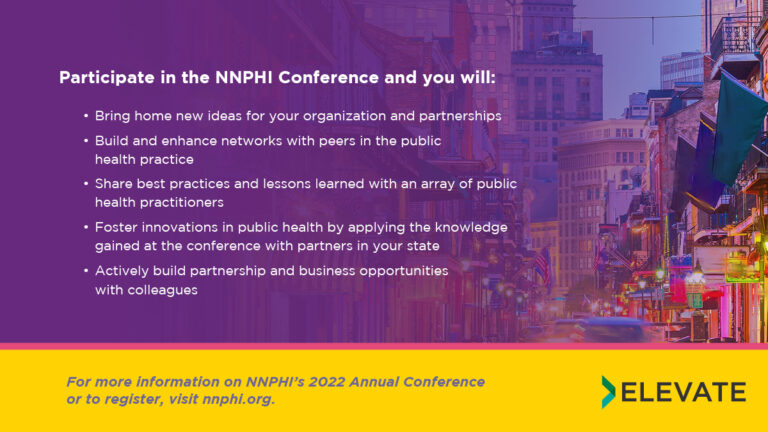 Participate in the NNPHI Conference and you will:

• Bring home new ideas for your organization and partnerships

• Build and enhance networks with peers in the public health practice

• Share best practices and lessons learned with an array of public health practitioners

• Foster innovations in public health by applying the knowledge gained at the conference with partners in your state

• Actively build partnership and business opportunities with colleagues

For more information on NNPHI's 2022 Annual Conference or to register, visit nnphi.org.

ELEVATE